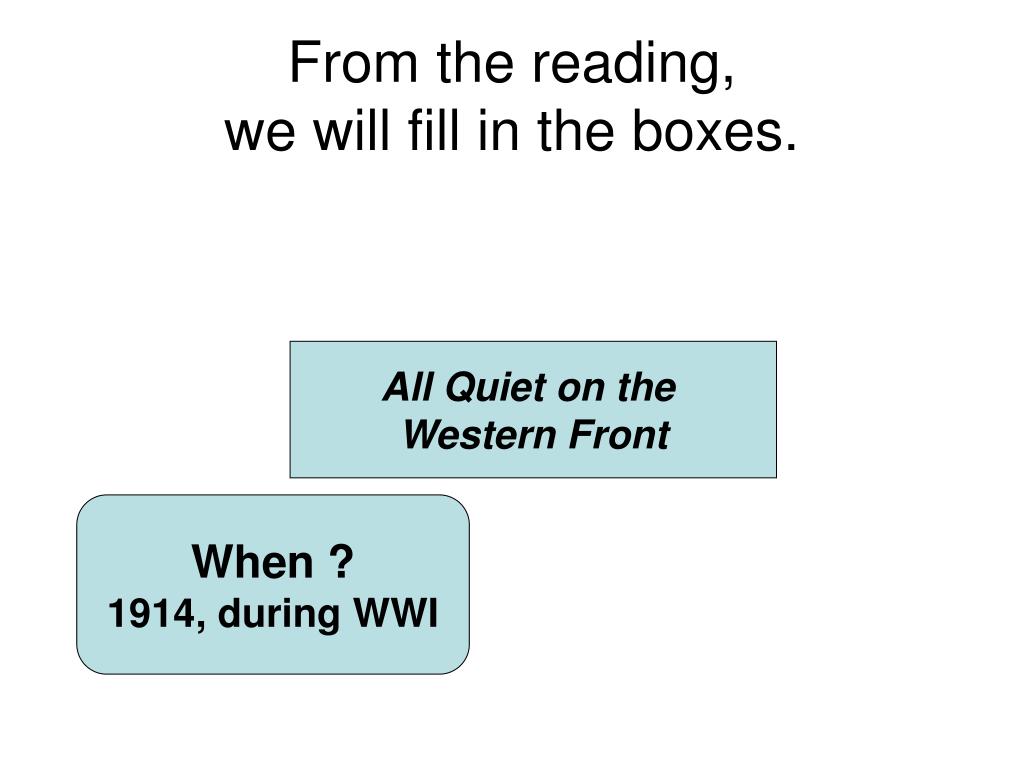 From the reading,
we will fill in the boxes.

All Quiet on the Western Front

When ?
1914, during WWI